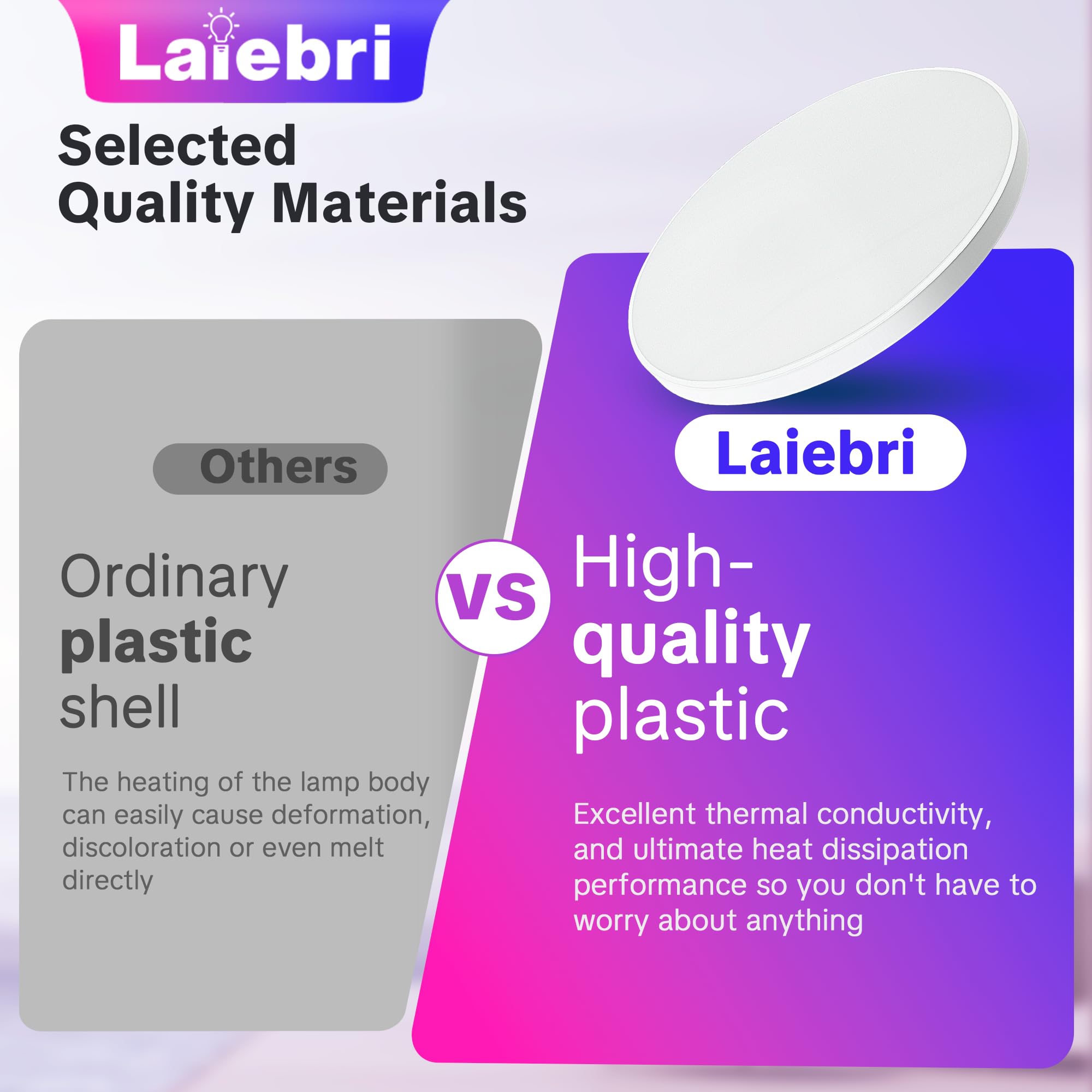 Laiebri

Selected
Quality Materials

Others

Ordinary
plastic
shell

The heating of the lamp body can easily cause deformation, discoloration or even melt directly

VS

Laiebri

High-
quality
plastic

Excellent thermal conductivity, and ultimate heat dissipation performance so you don't have to worry about anything